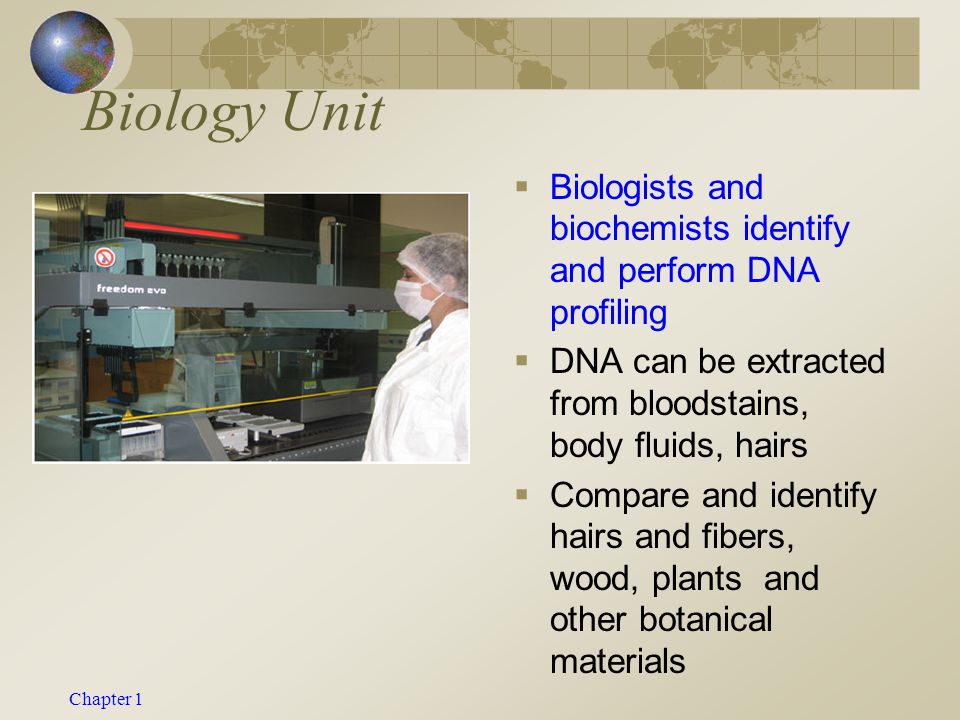 Biology Unit

freedom evo

- Biologists and biochemists identify and perform DNA profiling
- DNA can be extracted from bloodstains, body fluids, hairs
- Compare and identify hairs and fibers, wood, plants and other botanical materials

Chapter 1